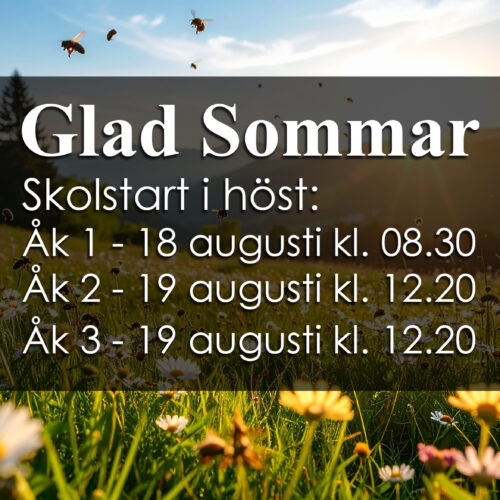 Glad Sommar

Skolstart i höst:
Åk 1 - 18 augusti kl. 08.30
Åk 2 - 19 augusti kl. 12.20
Åk 3 - 19 augusti kl. 12.20